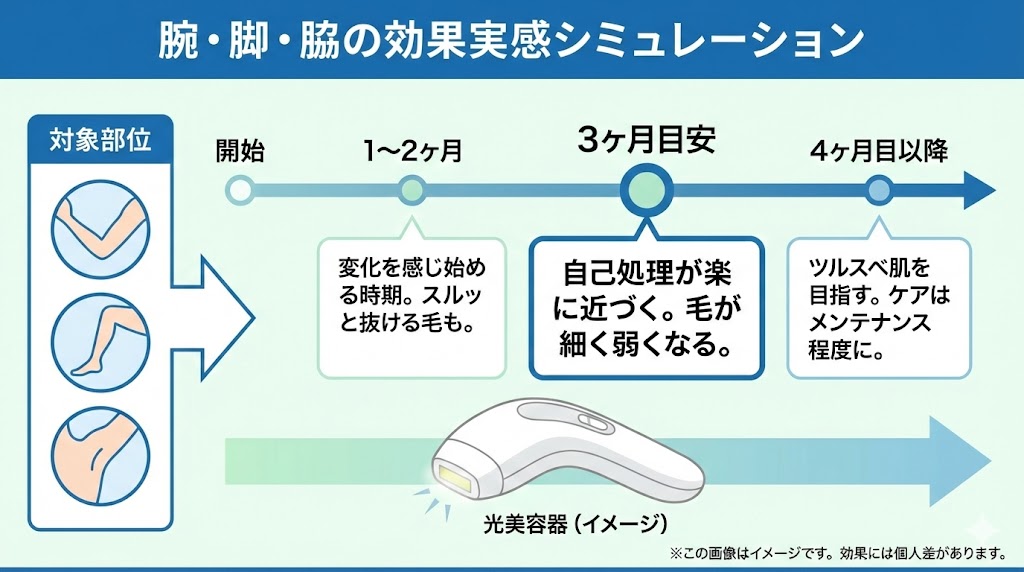 腕・脚・脇の効果実感シミュレーション

対象部位

開始

1〜2ヶ月

変化を感じ始める時期。スルッと抜ける毛も。

3ヶ月目安

自己処理が楽に近づく。毛が細く弱くなる。

4ヶ月目以降

ツルスベ肌を目指す。ケアはメンテナンス程度に。

光美容器（イメージ）

※この画像はイメージです。効果には個人差があります。